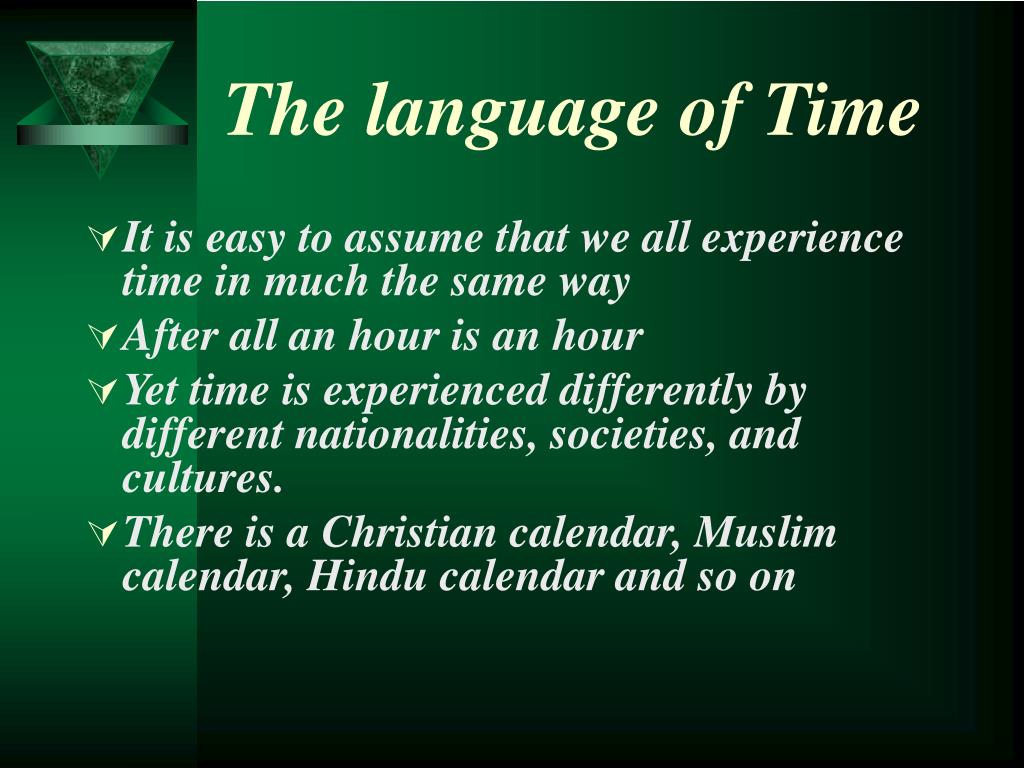 The language of Time

It is easy to assume that we all experience time in much the same way

After all an hour is an hour

Yet time is experienced differently by different nationalities, societies, and cultures.

There is a Christian calendar, Muslim calendar, Hindu calendar and so on